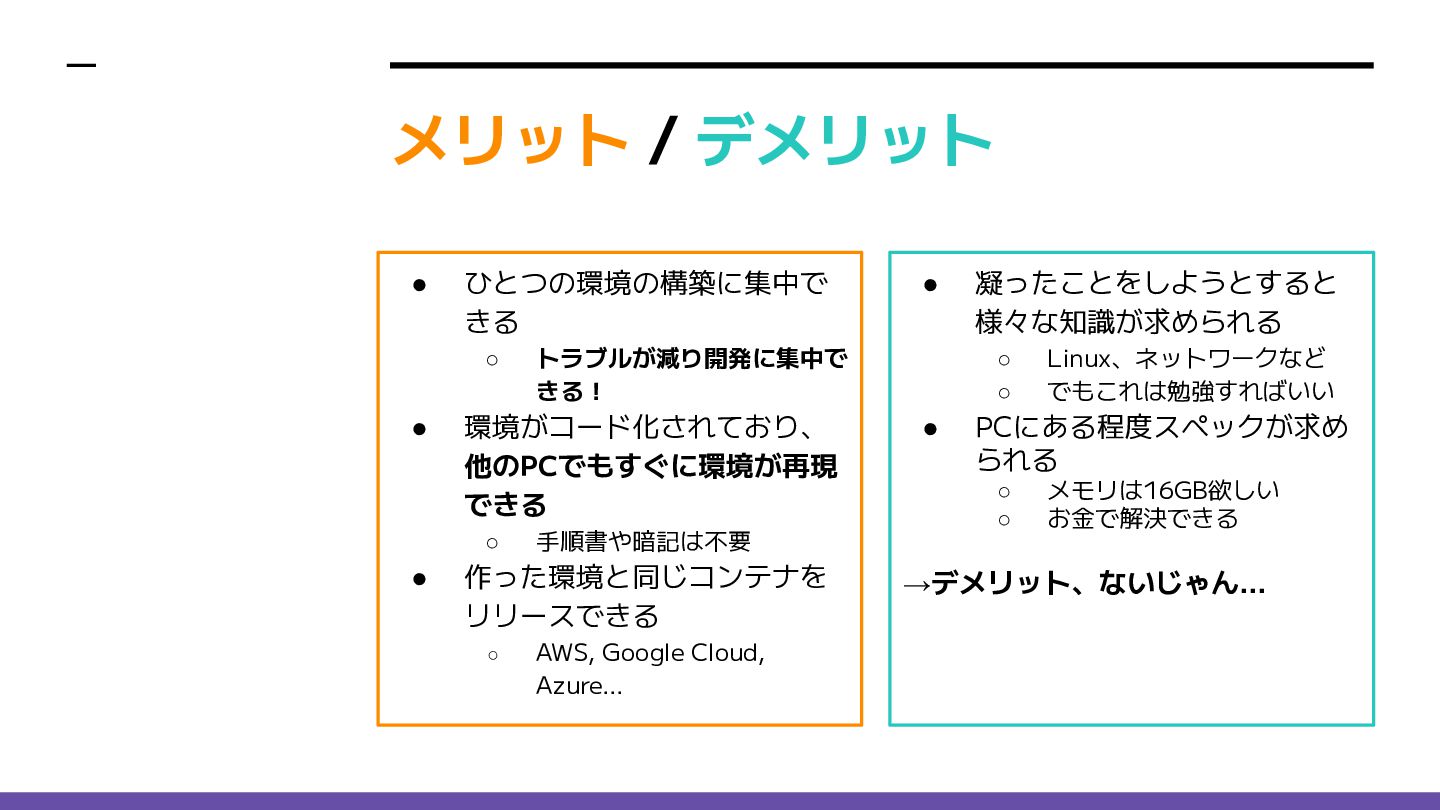 メリット / デメリット

● ひとつの環境の構築に集中できる
○ トラブルが減り開発に集中できる！
● 環境がコード化されており、他のPCでもすぐに環境が再現できる
○ 手順書や暗記は不要
● 作った環境と同じコンテナをリリースできる
○ AWS, Google Cloud, Azure…

● 凝ったことをしようとすると様々な知識が求められる
○ Linux、ネットワークなど
○ でもこれは勉強すればいい
● PCにある程度スペックが求められる
○ メモリは16GB欲しい
○ お金で解決できる

→デメリット、ないじゃん…